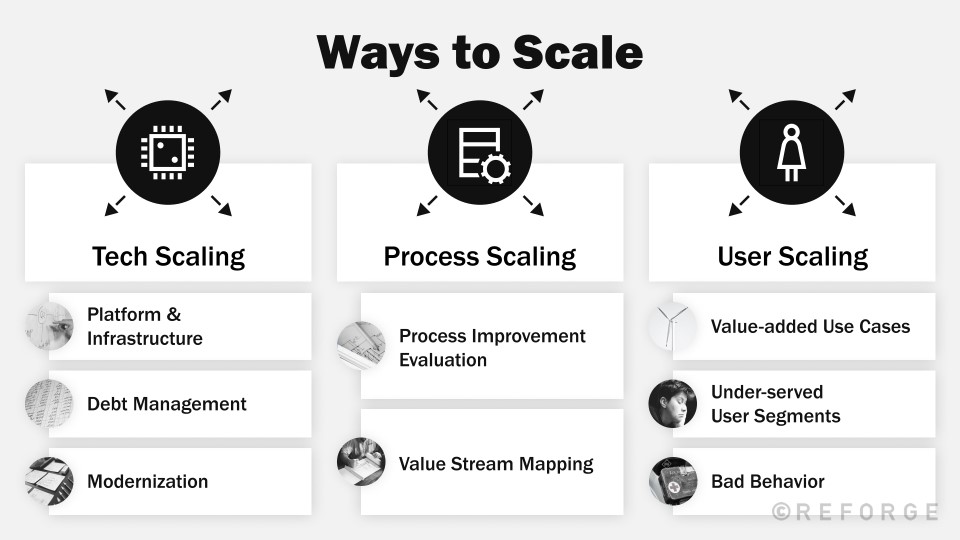 Ways to Scale

Tech Scaling

Platform & Infrastructure

Debt Management

Modernization

Process Scaling

Process Improvement Evaluation

Value Stream Mapping

User Scaling

Value-added Use Cases

Under-served User Segments

Bad Behavior

©REFORGE